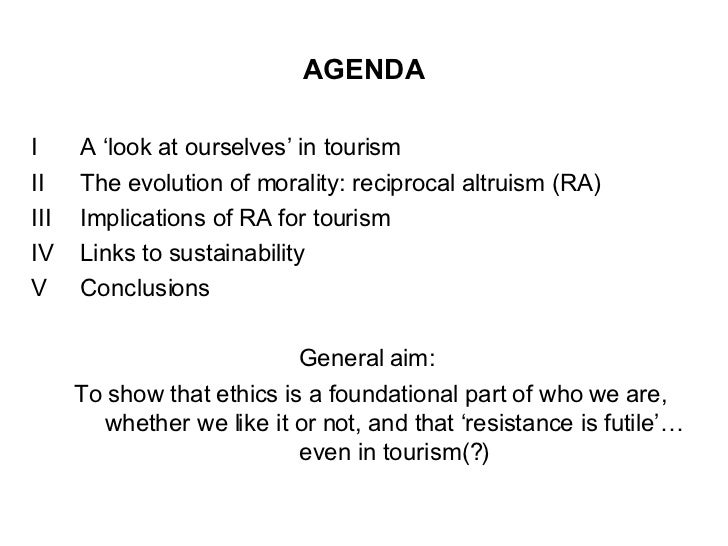 AGENDA

I A ‘look at ourselves’ in tourism
II The evolution of morality: reciprocal altruism (RA)
III Implications of RA for tourism
IV Links to sustainability
V Conclusions

General aim:
To show that ethics is a foundational part of who we are, whether we like it or not, and that ‘resistance is futile’… even in tourism(?)